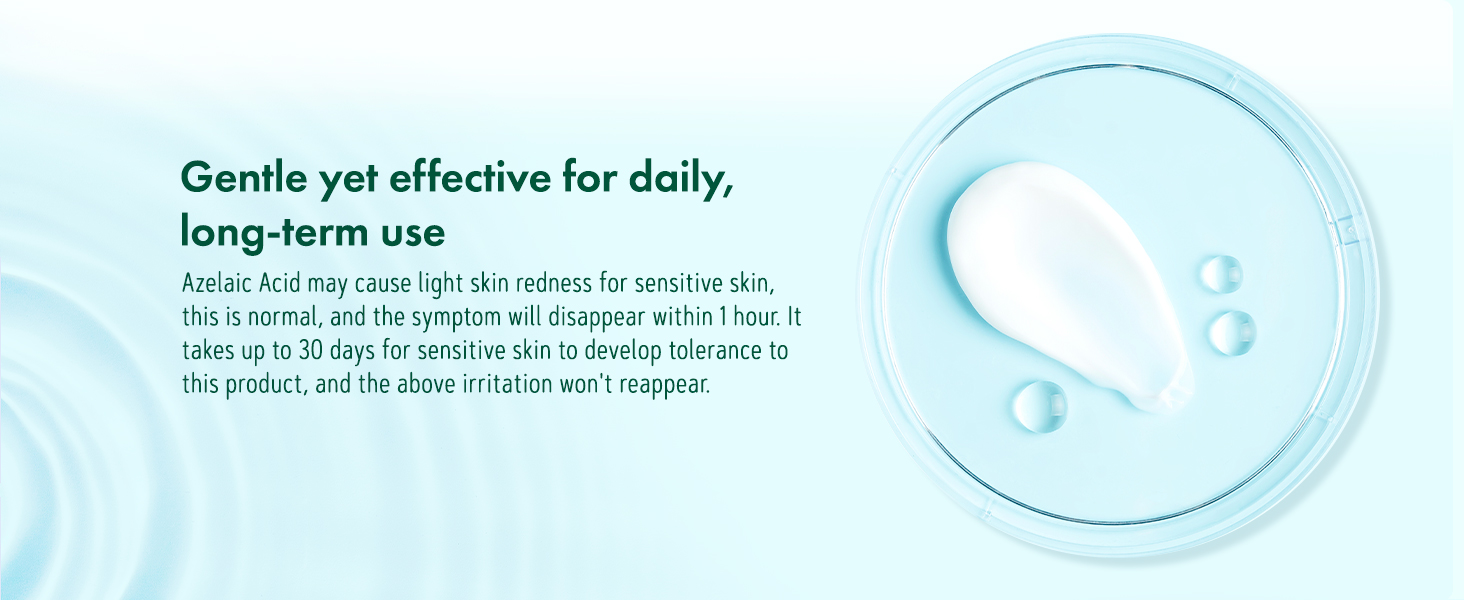 Gentle yet effective for daily, long-term use

Azelaic Acid may cause light skin redness for sensitive skin, this is normal, and the symptom will disappear within 1 hour. It takes up to 30 days for sensitive skin to develop tolerance to this product, and the above irritation won't reappear.